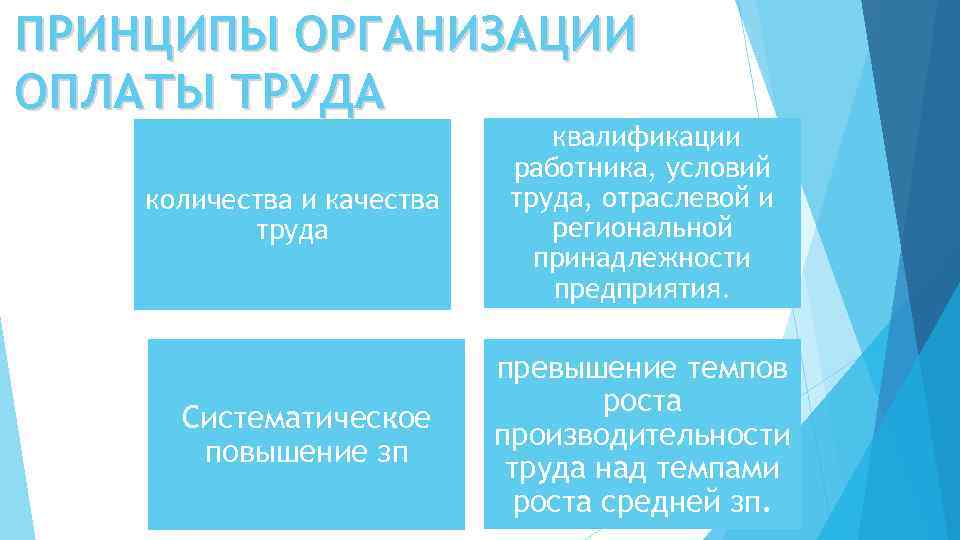 ПРИНЦИПЫ ОРГАНИЗАЦИИ ОПЛАТЫ ТРУДА

количества и качества труда

квалификации работника, условий труда, отраслевой и региональной принадлежности предприятия.

Систематическое повышение зп

превышение темпов роста производительности труда над темпами роста средней зп.